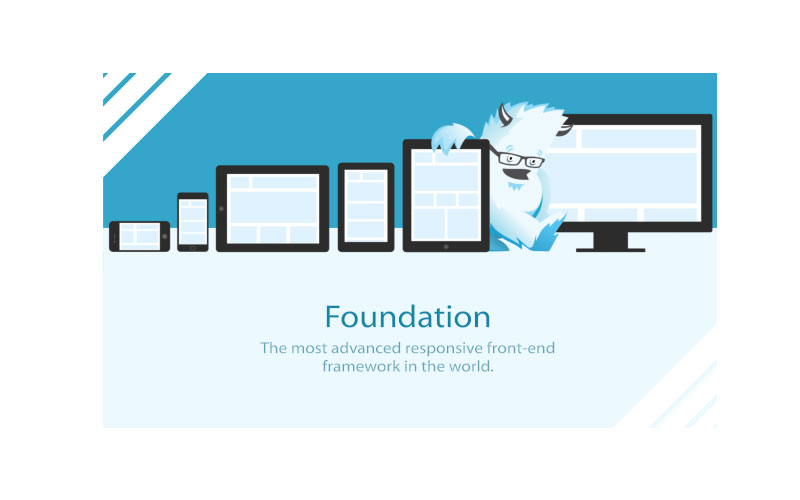 Foundation

The most advanced responsive front-end framework in the world.